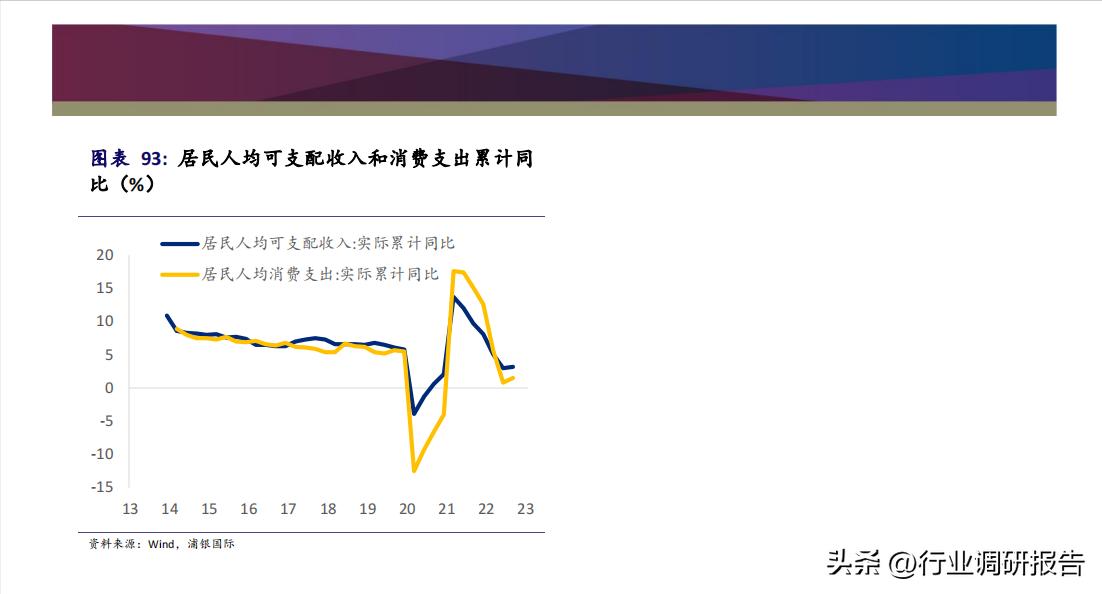 图表 93: 居民人均可支配收入和消费支出累计同比（%）

居民人均可支配收入:实际累计同比
居民人均消费支出:实际累计同比

20
15
10
5
0
-5
-10
-15

13 14 15 16 17 18 19 20 21 22 23

资料来源：Wind，浦银国际

头条 @行业调研报告